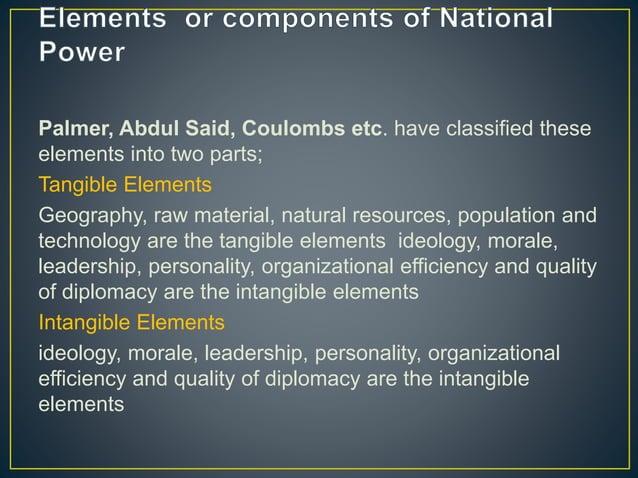 Elements  or components of National Power

Palmer, Abdul Said, Coulombs etc. have classified these elements into two parts;

Tangible Elements

Geography, raw material, natural resources, population and technology are the tangible elements  ideology, morale, leadership, personality, organizational efficiency and quality of diplomacy are the intangible elements

Intangible Elements

ideology, morale, leadership, personality, organizational efficiency and quality of diplomacy are the intangible elements